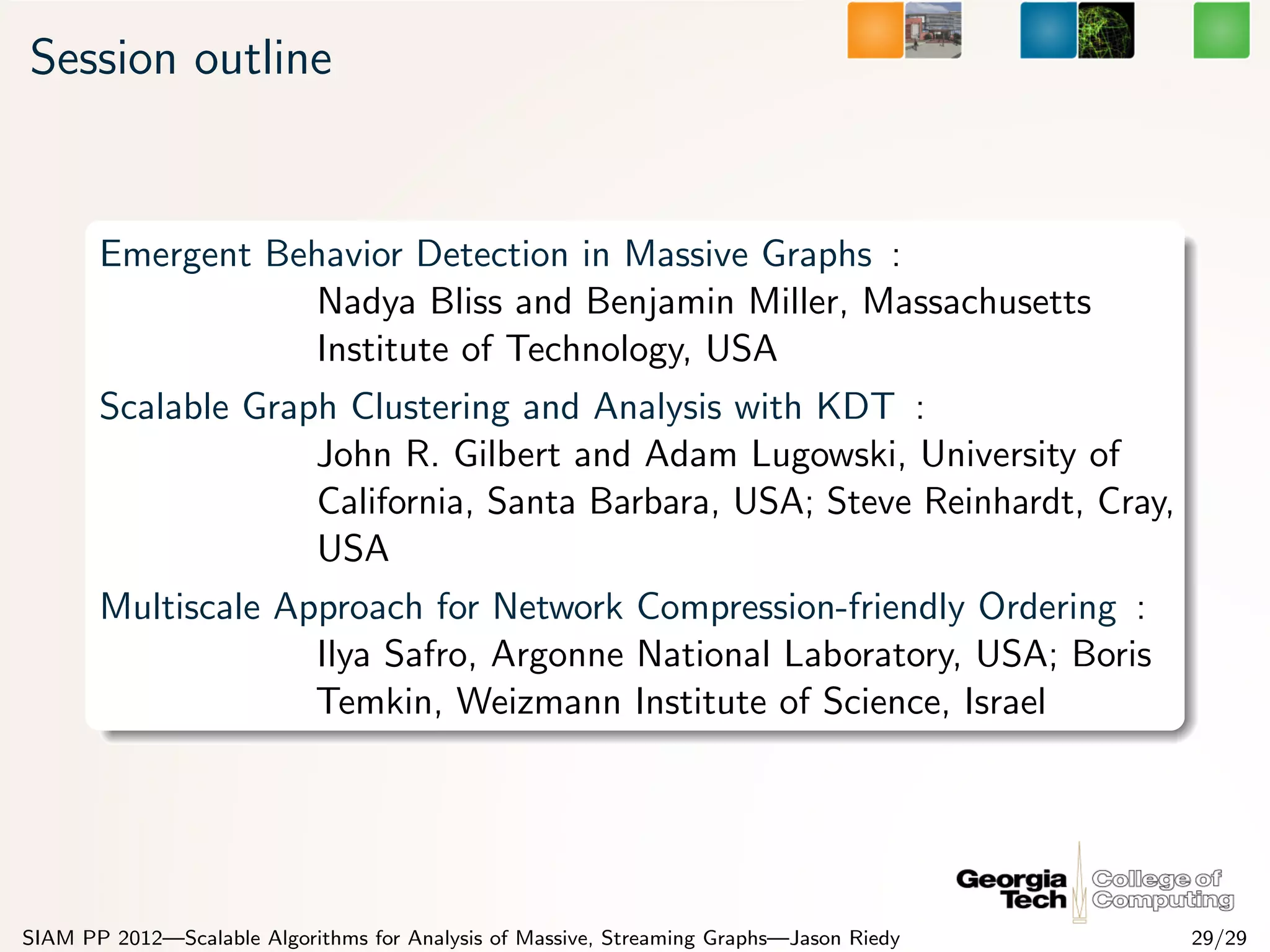 Session outline

Emergent Behavior Detection in Massive Graphs :
Nadya Bliss and Benjamin Miller, Massachusetts Institute of Technology, USA

Scalable Graph Clustering and Analysis with KDT :
John R. Gilbert and Adam Lugowski, University of California, Santa Barbara, USA; Steve Reinhardt, Cray, USA

Multiscale Approach for Network Compression-friendly Ordering :
Ilya Safro, Argonne National Laboratory, USA; Boris Temkin, Weizmann Institute of Science, Israel

Georgia Tech College of Computing

SIAM PP 2012—Scalable Algorithms for Analysis of Massive, Streaming Graphs—Jason Riedy 29/29